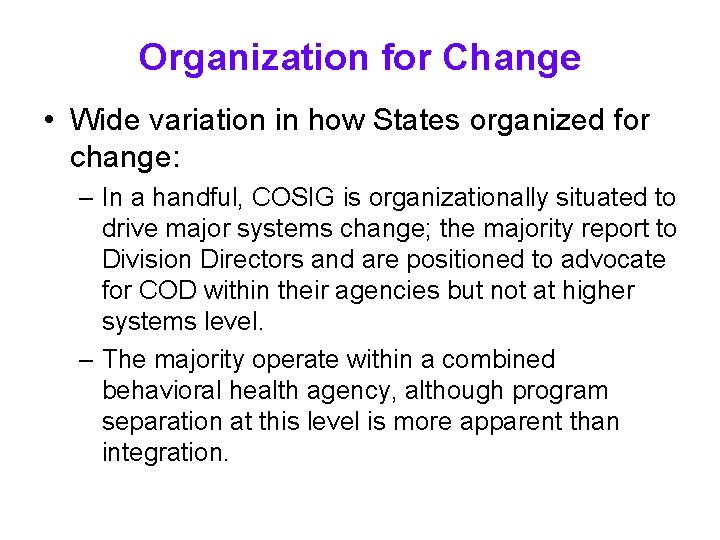 Organization for Change

• Wide variation in how States organized for change:

– In a handful, COSIG is organizationally situated to drive major systems change; the majority report to Division Directors and are positioned to advocate for COD within their agencies but not at higher systems level.

– The majority operate within a combined behavioral health agency, although program separation at this level is more apparent than integration.